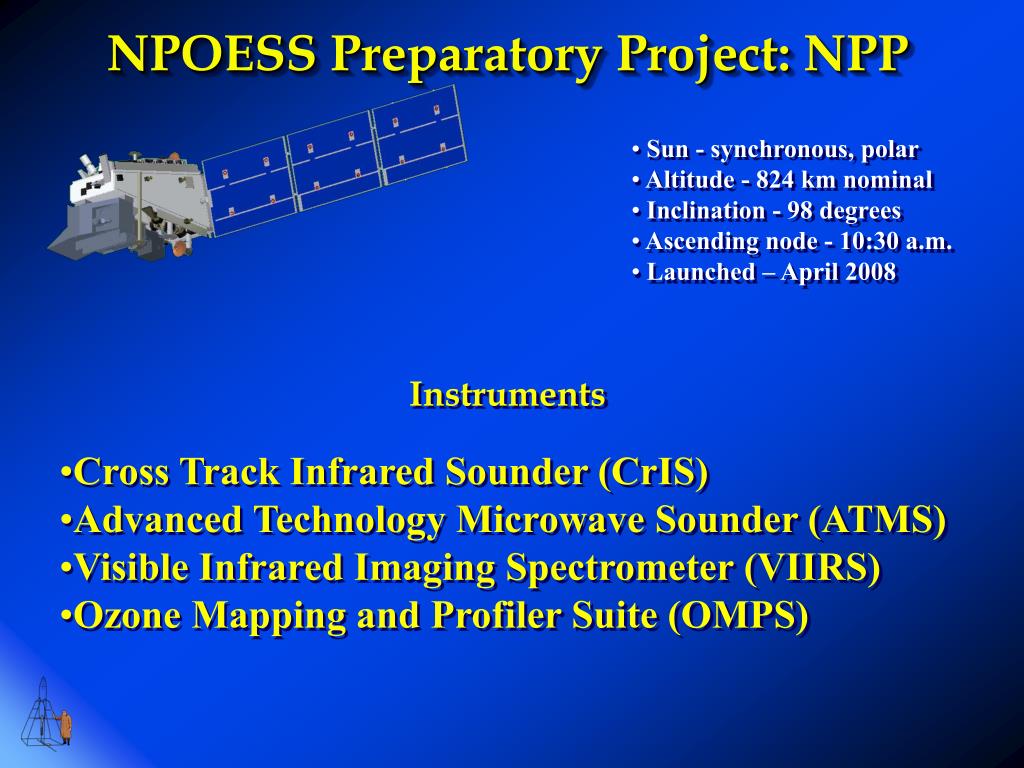 NPOESS Preparatory Project: NPP

• Sun - synchronous, polar
• Altitude - 824 km nominal
• Inclination - 98 degrees
• Ascending node - 10:30 a.m.
• Launched – April 2008

Instruments

•Cross Track Infrared Sounder (CrIS)
•Advanced Technology Microwave Sounder (ATMS)
•Visible Infrared Imaging Spectrometer (VIIRS)
•Ozone Mapping and Profiler Suite (OMPS)